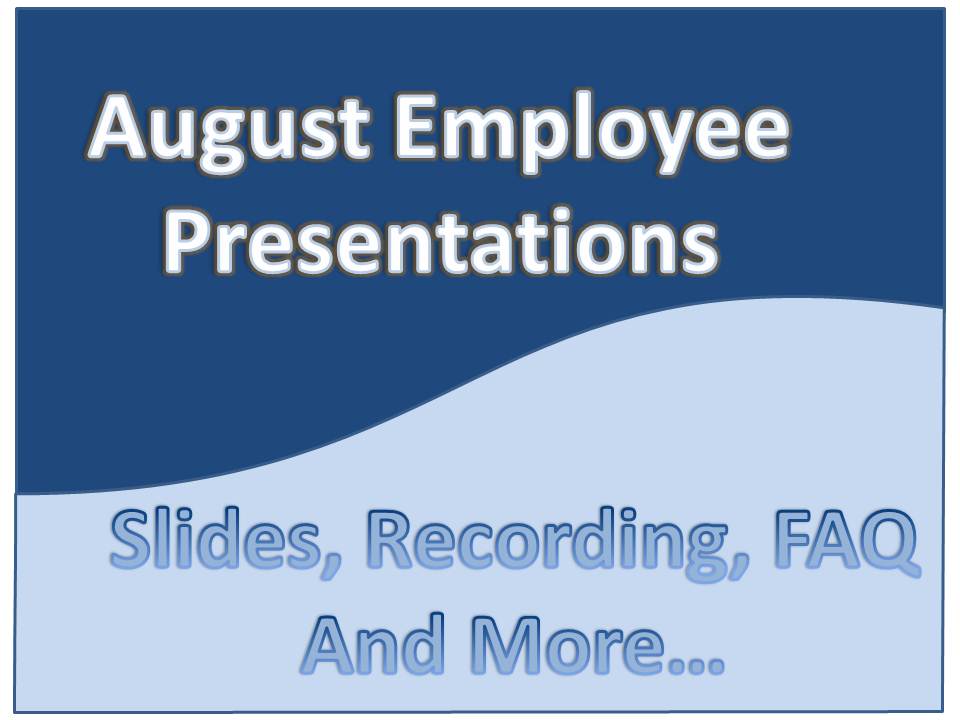 August Employee Presentations

Slides, Recording, FAQ And More…